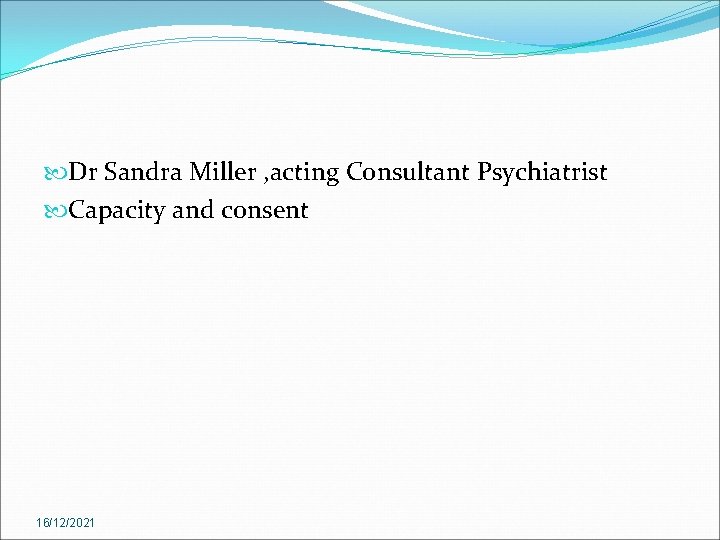 Dr Sandra Miller ,acting Consultant Psychiatrist
Capacity and consent

16/12/2021